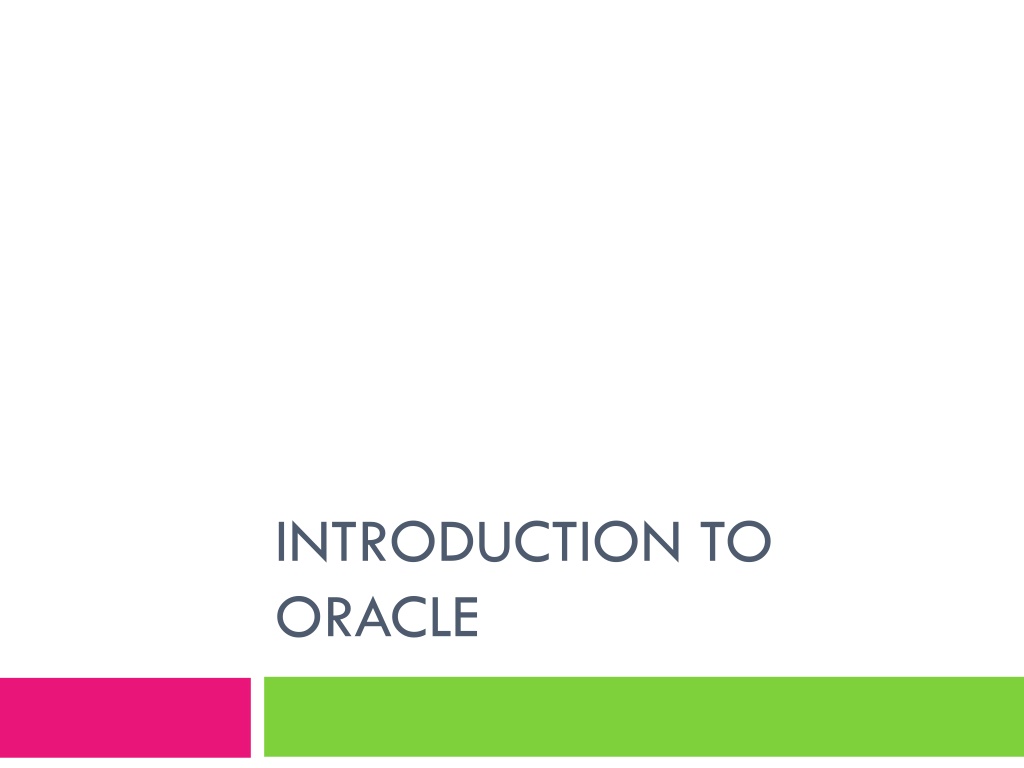 INTRODUCTION TO ORACLE